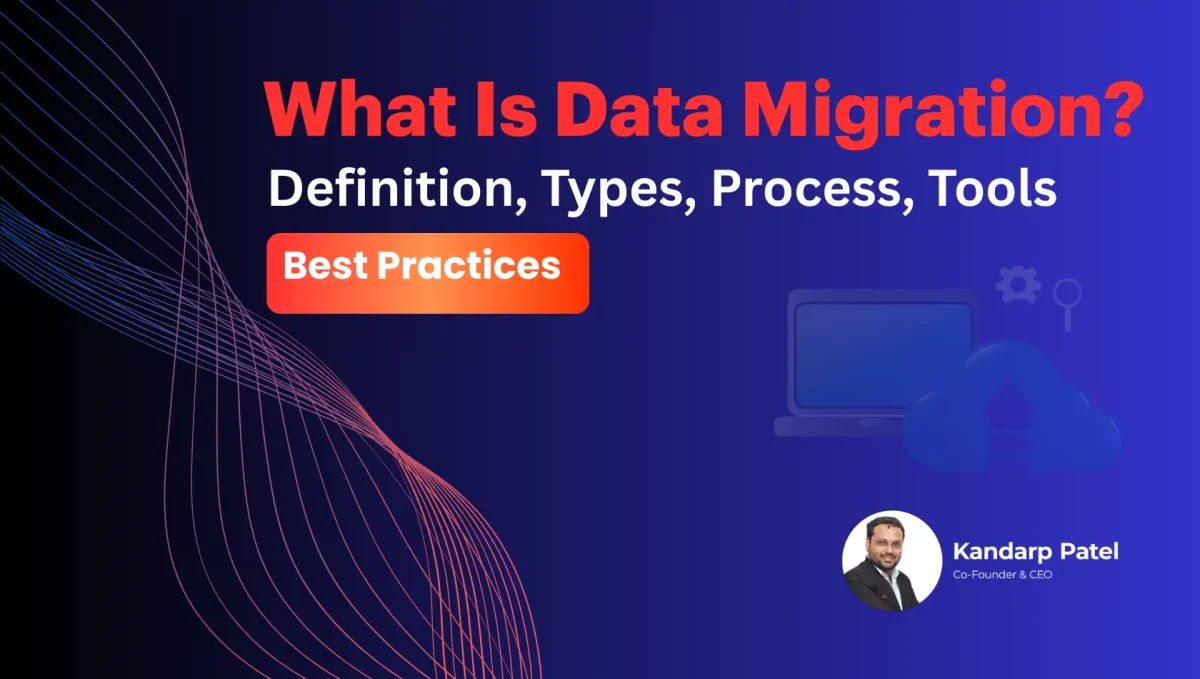 What Is Data Migration?
Definition, Types, Process, Tools

Best Practices

Kandarp Patel
Co-Founder & CEO